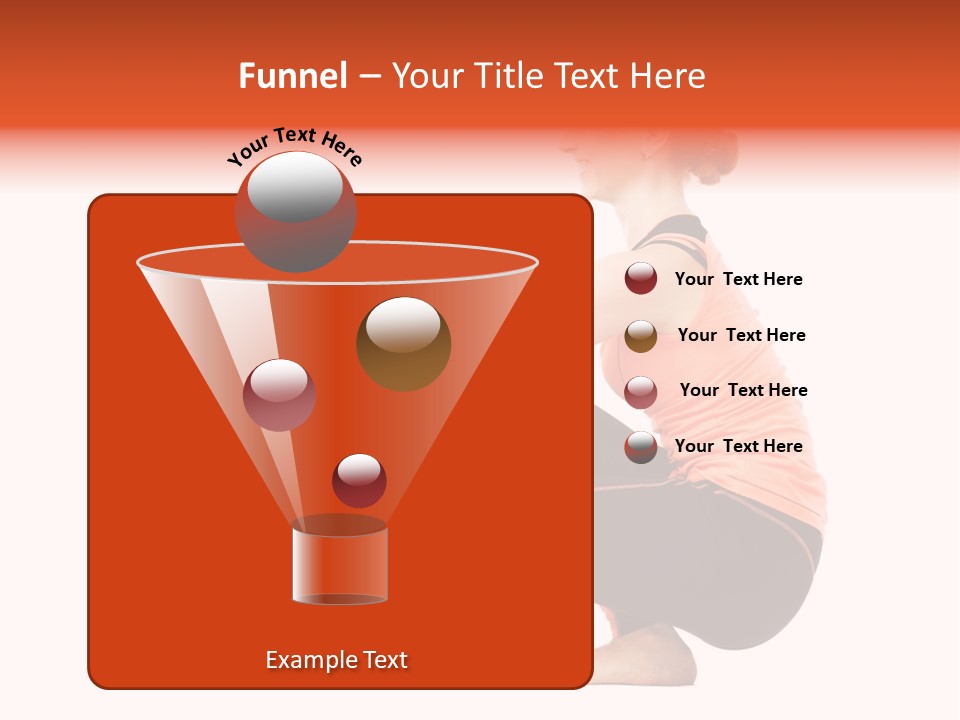 Funnel – Your Title Text Here

Your Text Here

Your Text Here

Your Text Here

Your Text Here

Your Text Here

Example Text